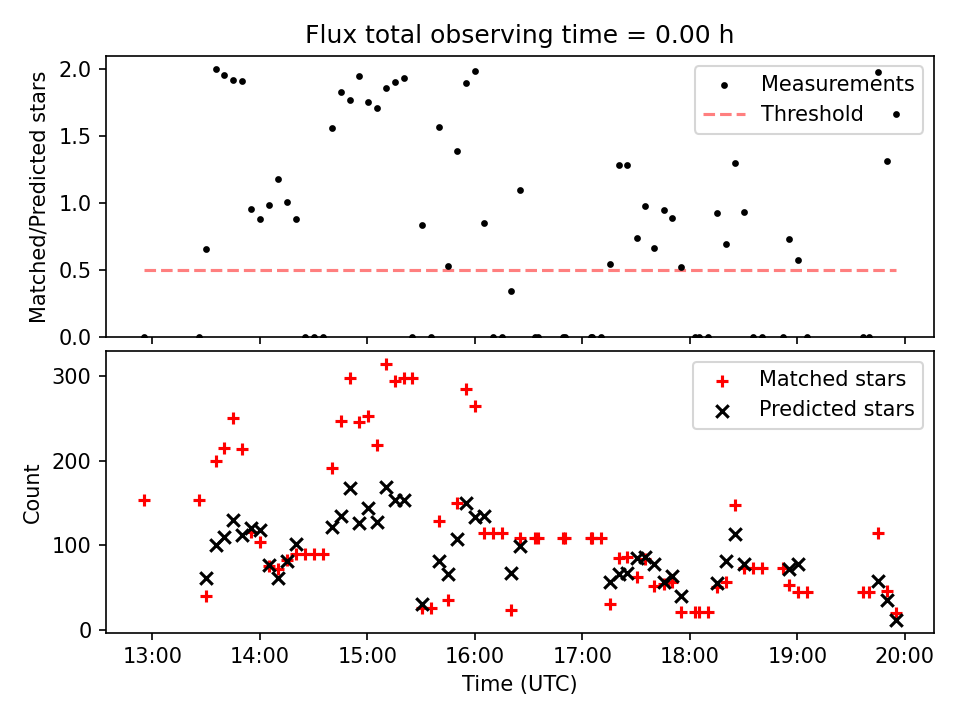 Flux total observing time = 0.00 h

Matched/Predicted stars

2.0
1.5
1.0
0.5
0.0

Measurements
Threshold

Count

300
200
100
0

Matched stars
Predicted stars

13:00
14:00
15:00
16:00
17:00
18:00
19:00
20:00

Time (UTC)